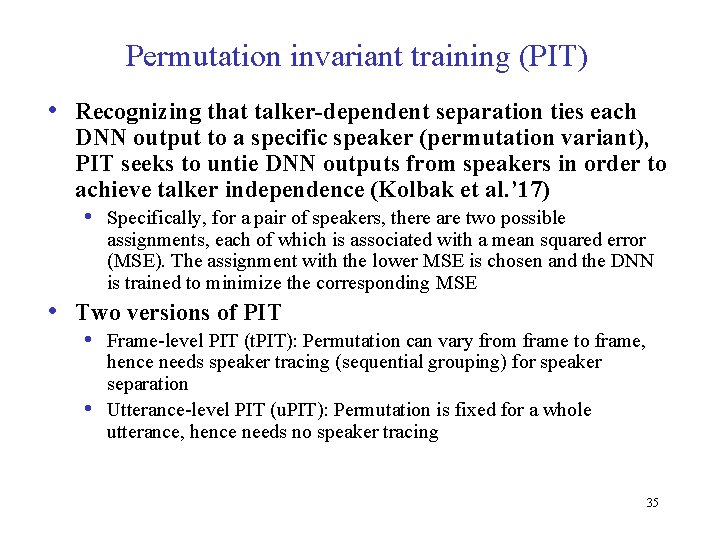 Permutation invariant training (PIT)

• Recognizing that talker-dependent separation ties each DNN output to a specific speaker (permutation variant), PIT seeks to untie DNN outputs from speakers in order to achieve talker independence (Kolbak et al.'17)

• Specifically, for a pair of speakers, there are two possible assignments, each of which is associated with a mean squared error (MSE). The assignment with the lower MSE is chosen and the DNN is trained to minimize the corresponding MSE

• Two versions of PIT

• Frame-level PIT (tPIT): Permutation can vary from frame to frame, hence needs speaker tracing (sequential grouping) for speaker separation

• Utterance-level PIT (uPIT): Permutation is fixed for a whole utterance, hence needs no speaker tracing

35